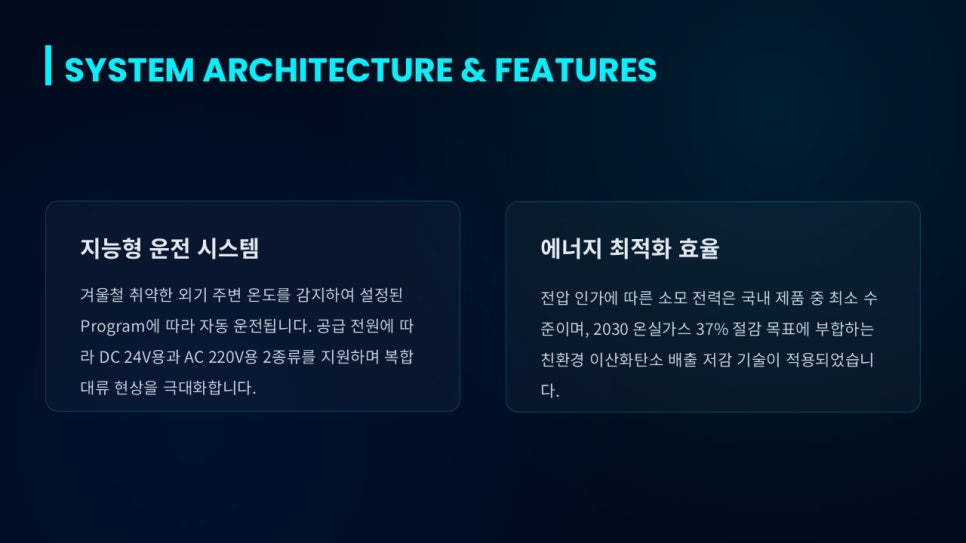 SYSTEM ARCHITECTURE & FEATURES

지능형 운전 시스템

겨울철 취약한 외기 주변 온도를 감지하여 설정된 Program에 따라 자동 운전됩니다. 공급 전원에 따라 DC 24V용과 AC 220V용 2종류를 지원하며 복합 대류 현상을 극대화합니다.

에너지 최적화 효율

전압 인가에 따른 소모 전력은 국내 제품 중 최소 수준이며, 2030 온실가스 37% 절감 목표에 부합하는 친환경 이산화탄소 배출 저감 기술이 적용되었습니다.